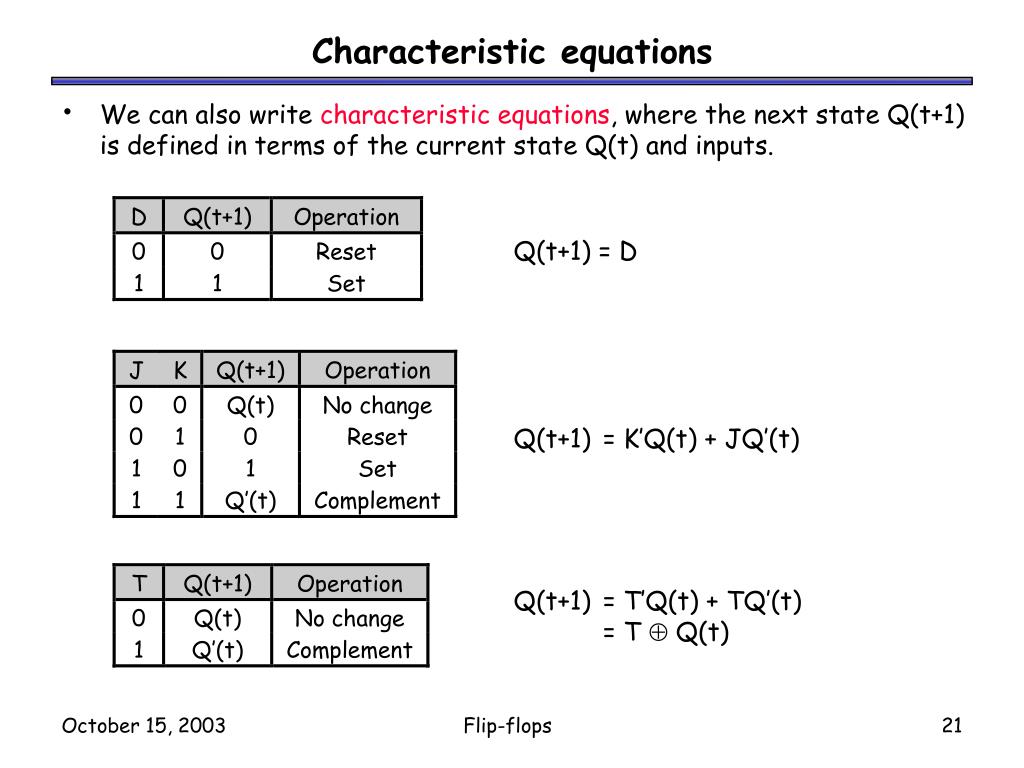 Characteristic equations

• We can also write characteristic equations, where the next state Q(t+1) is defined in terms of the current state Q(t) and inputs.

| D | Q(t+1) | Operation |
|---|---|---|
| 0 | 0 | Reset |
| 1 | 1 | Set |

Q(t+1) = D

| J | K | Q(t+1) | Operation |
|---|---|---|---|
| 0 | 0 | Q(t) | No change |
| 0 | 1 | 0 | Reset |
| 1 | 0 | 1 | Set |
| 1 | 1 | Q'(t) | Complement |

Q(t+1) = K'Q(t) + JQ'(t)

| T | Q(t+1) | Operation |
|---|---|---|
| 0 | Q(t) | No change |
| 1 | Q'(t) | Complement |

Q(t+1) = T'Q(t) + TQ'(t)
= T $\oplus$ Q(t)

October 15, 2003

Flip-flops

21